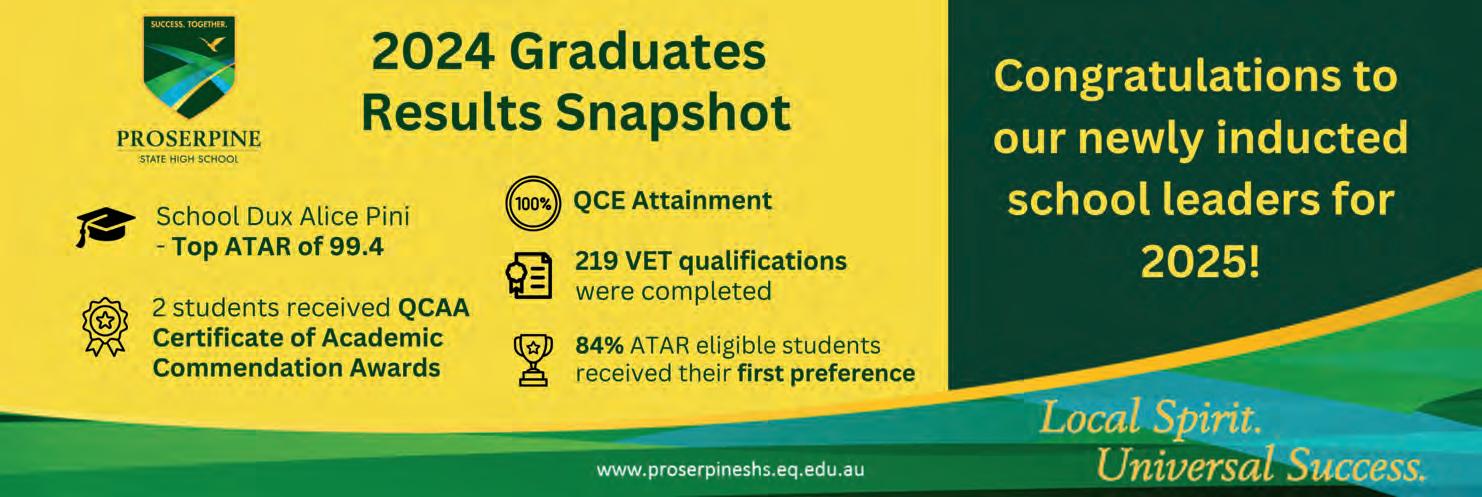 SUCCESS. TOGETHER.

PROSERPINE
STATE HIGH SCHOOL

2024 Graduates Results Snapshot

School Dux Alice Pini - Top ATAR of 99.4

2 students received QCAA Certificate of Academic Commendation Awards

100%

QCE Attainment

219 VET qualifications were completed

84% ATAR eligible students received their first preference

Congratulations to our newly inducted school leaders for 2025!

Local Spirit.
Universal Success.

www.proserpineshs.eq.edu.au